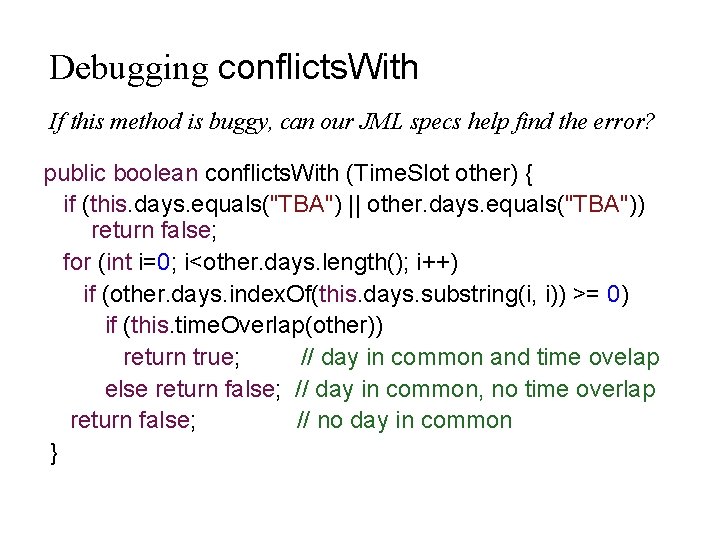 Debugging conflictsWith

If this method is buggy, can our JML specs help find the error?

public boolean conflictsWith (TimeSlot other) {
  if (this.days.equals("TBA") || other.days.equals("TBA"))
      return false;
  for (int i=0; i<other.days.length(); i++)
    if (other.days.indexOf(this.days.substring(i, i)) >= 0)
      if (this.timeOverlap(other))
        return true;        // day in common and time ovelap
      else return false;  // day in common, no time overlap
  return false;             // no day in common
}